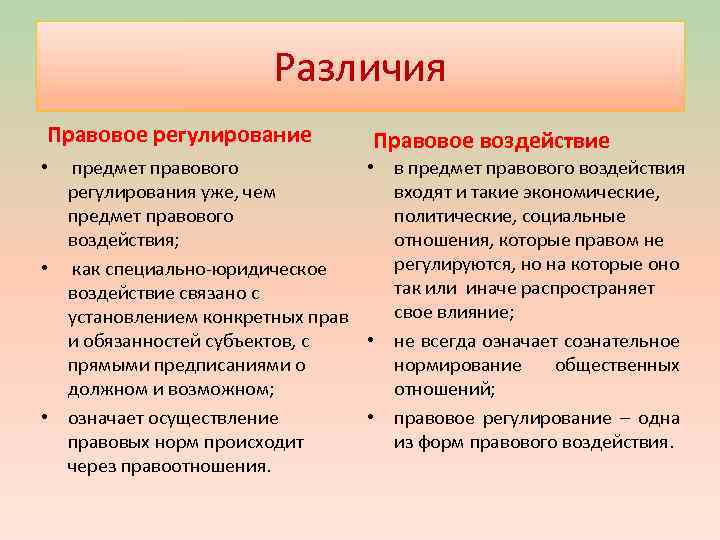 Различия

Правовое регулирование

• предмет правового регулирования уже, чем предмет правового воздействия;

• как специально-юридическое воздействие связано с установлением конкретных прав и обязанностей субъектов, с прямыми предписаниями о должном и возможном;

• означает осуществление правовых норм происходит через правоотношения.

Правовое воздействие

• в предмет правового воздействия входят и такие экономические, политические, социальные отношения, которые правом не регулируются, но на которые оно так или иначе распространяет свое влияние;

• не всегда означает сознательное нормирование общественных отношений;

• правовое регулирование – одна из форм правового воздействия.